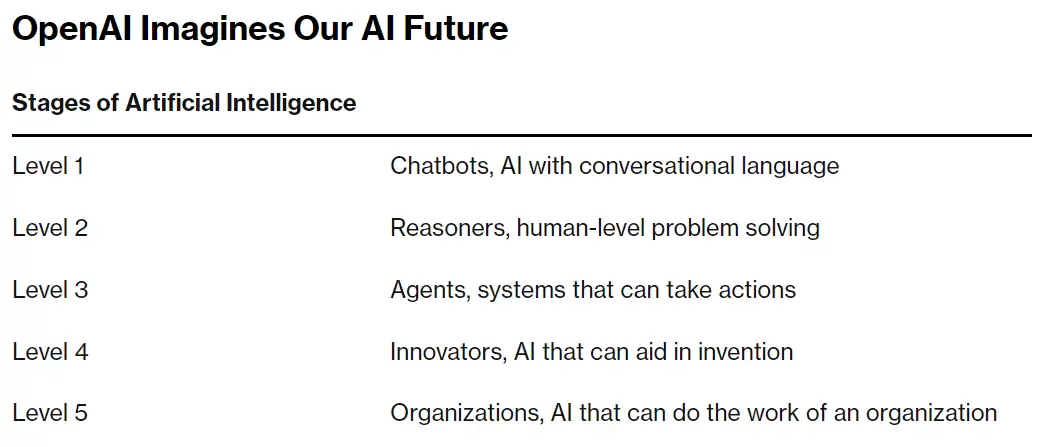 OpenAI Imagines Our AI Future

Stages of Artificial Intelligence

| | |
|---|---|
| Level 1 | Chatbots, AI with conversational language |
| Level 2 | Reasoners, human-level problem solving |
| Level 3 | Agents, systems that can take actions |
| Level 4 | Innovators, AI that can aid in invention |
| Level 5 | Organizations, AI that can do the work of an organization |